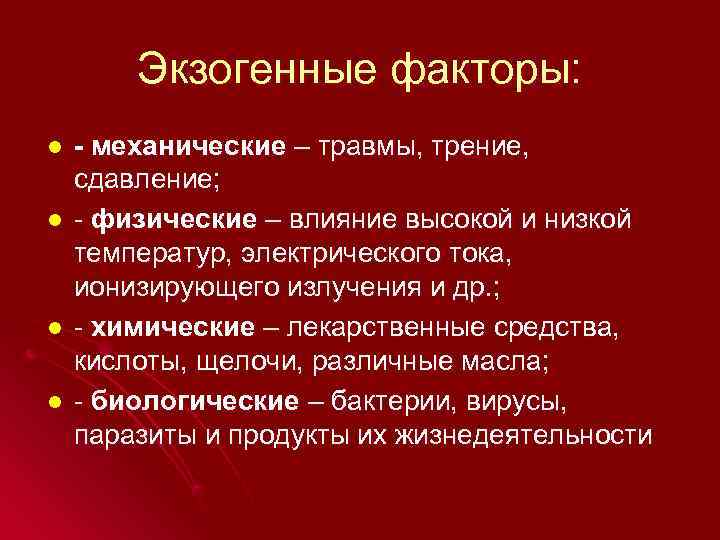 Экзогенные факторы:

- механические – травмы, трение, сдавление;
- физические – влияние высокой и низкой температур, электрического тока, ионизирующего излучения и др.;
- химические – лекарственные средства, кислоты, щелочи, различные масла;
- биологические – бактерии, вирусы, паразиты и продукты их жизнедеятельности